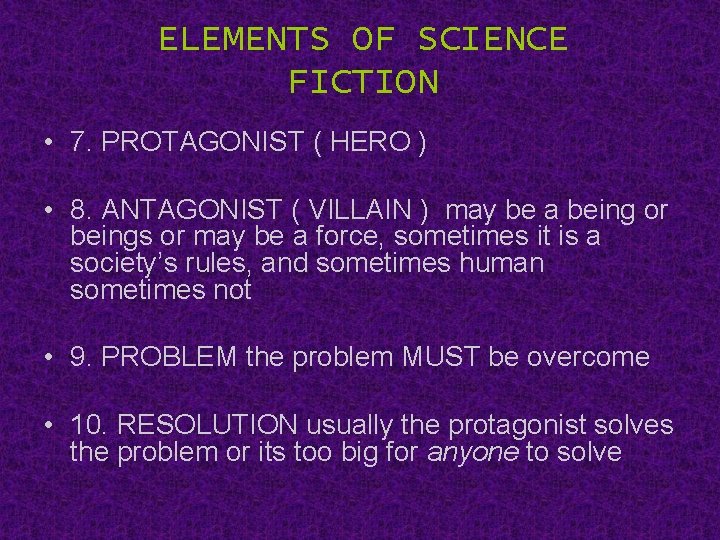 ELEMENTS OF SCIENCE FICTION

• 7. PROTAGONIST ( HERO )

• 8. ANTAGONIST ( VILLAIN ) may be a being or beings or may be a force, sometimes it is a society's rules, and sometimes human sometimes not

• 9. PROBLEM the problem MUST be overcome

• 10. RESOLUTION usually the protagonist solves the problem or its too big for anyone to solve